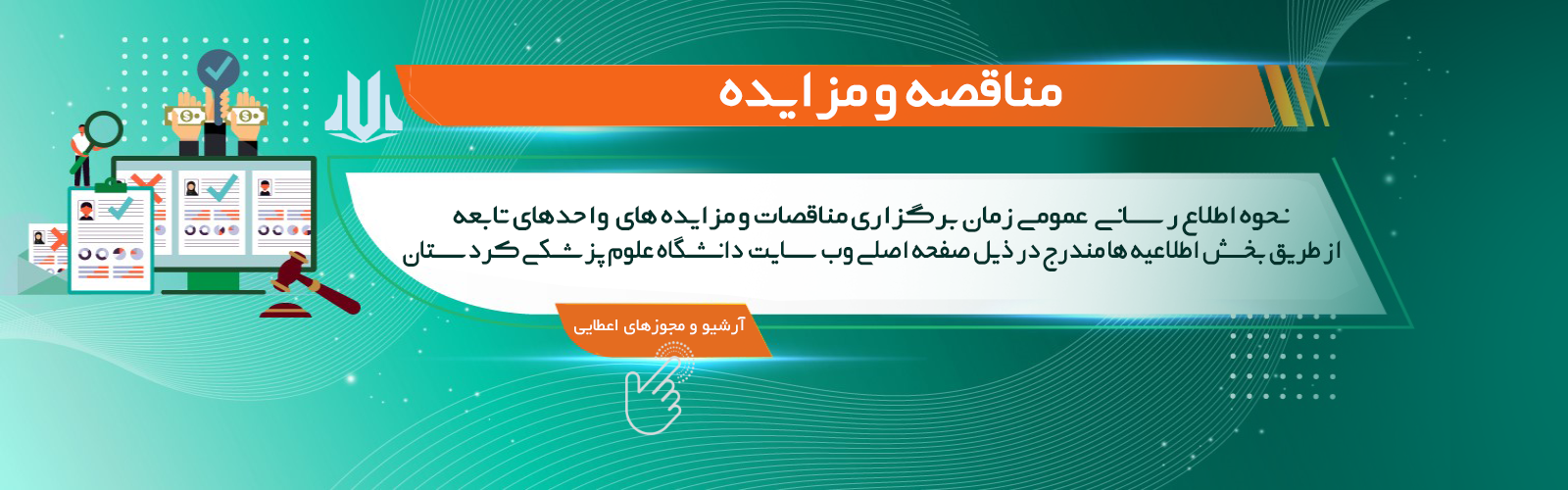 مناقصه و مزایده

نحوه اطلاع رسانی عمومی زمان برگزاری مناقصات و مزایده های واحدهای تابعه از طریق بخش اطلاعیه ها مندرج در ذیل صفحه اصلی وب سایت دانشگاه علوم پزشکی کردستان

آرشیو و مجوزهای اعطایی